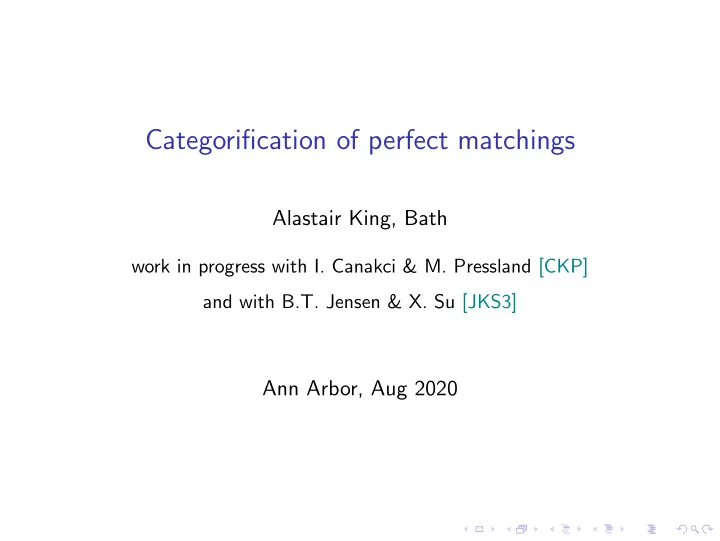 Categorification of perfect matchings

Alastair King, Bath

work in progress with I. Canakci & M. Pressland [CKP]

and with B.T. Jensen & X. Su [JKS3]

Ann Arbor, Aug 2020